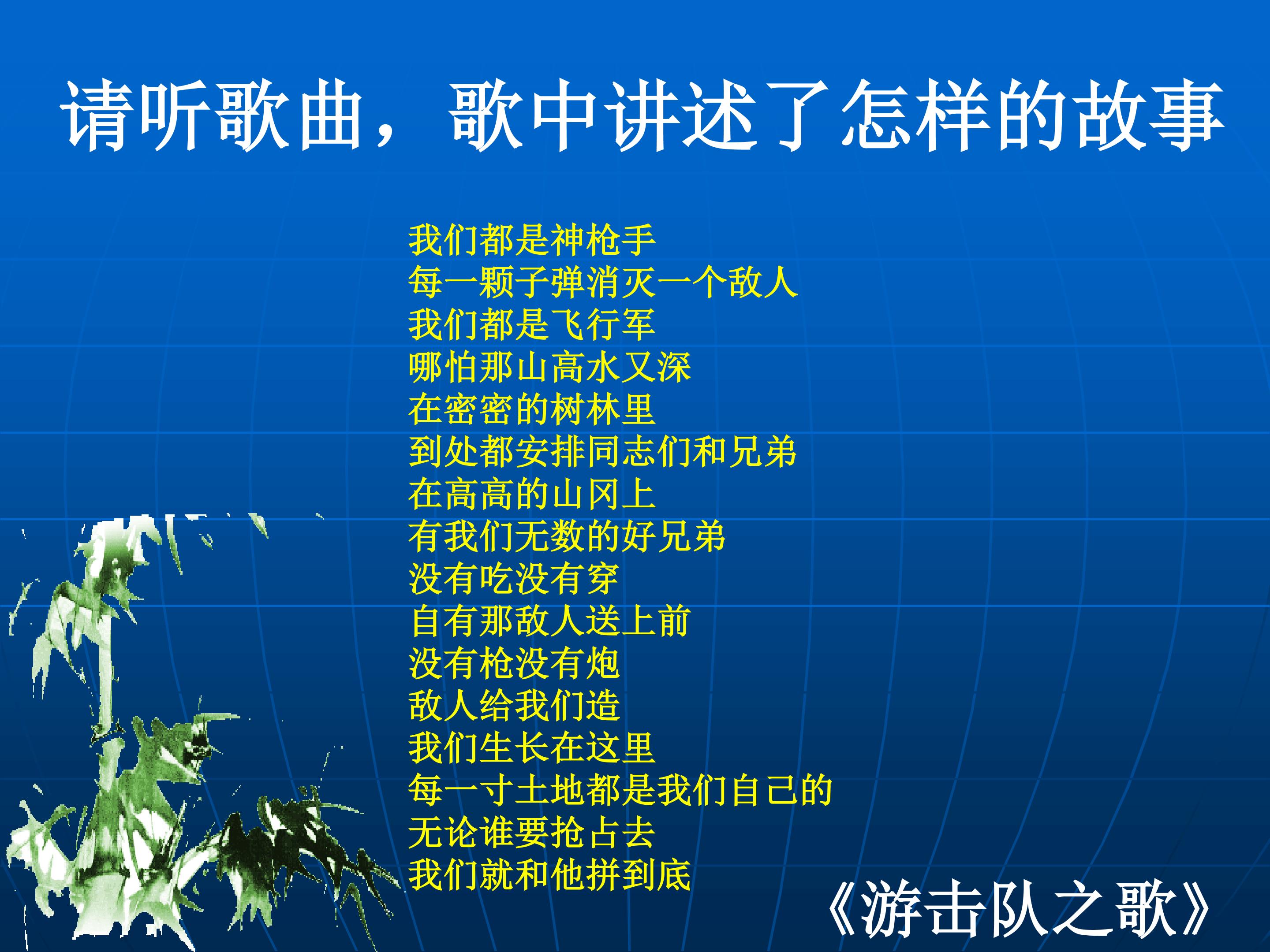 请听歌曲，歌中讲述了怎样的故事

我们都是神枪手
每一颗子弹消灭一个敌人
我们都是飞行军
哪怕那山高水又深
在密密的树林里
到处都安排同志们和兄弟
在高高的山冈上
有我们无数的好兄弟
没有吃没有穿
自有那敌人送上前
没有枪没有炮
敌人给我们造
我们生长在这里
每一寸土地都是我们自己的
无论谁要抢占去
我们就和他拼到底

《游击队之歌》